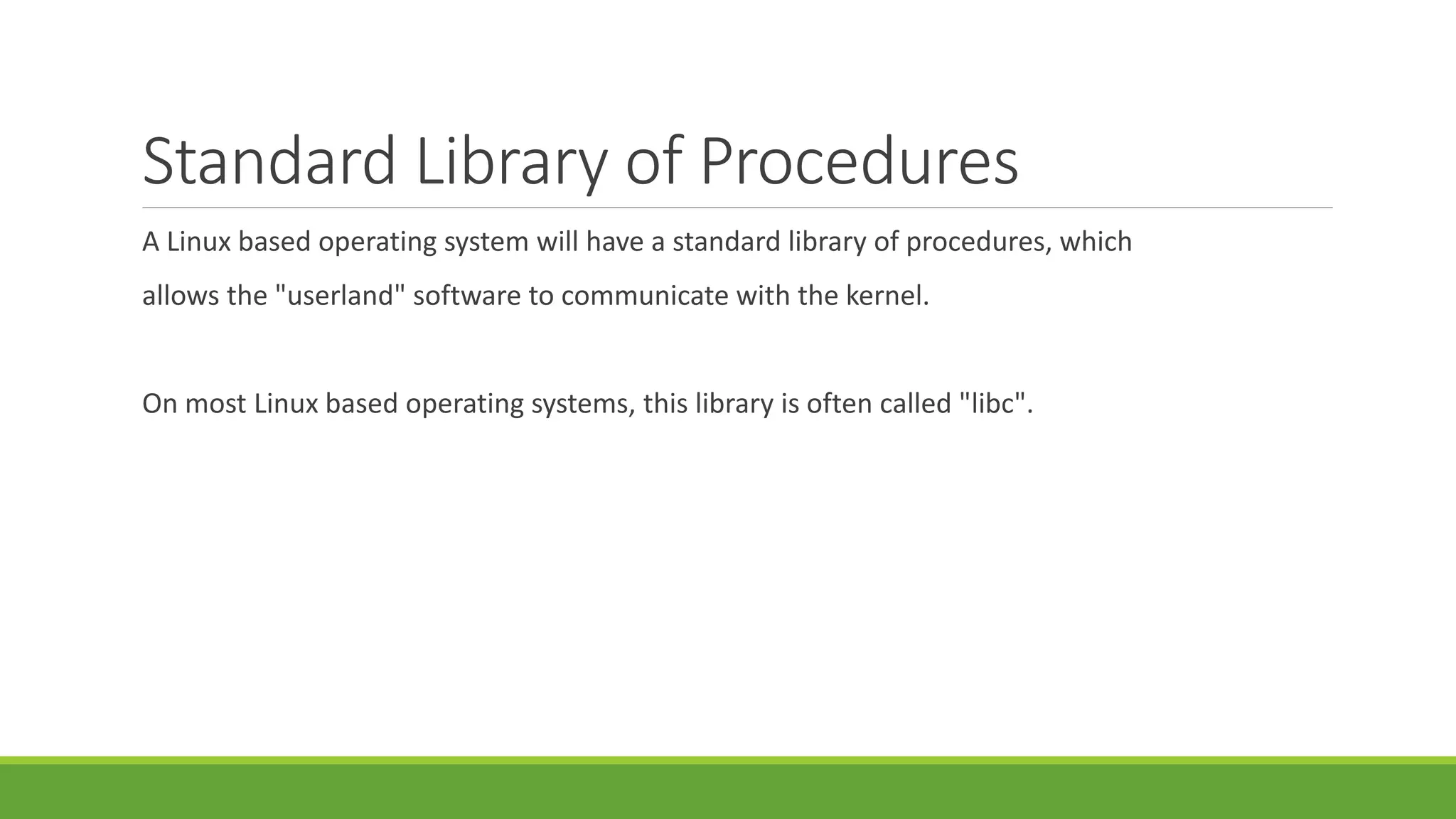 Standard Library of Procedures

A Linux based operating system will have a standard library of procedures, which allows the "userland" software to communicate with the kernel.

On most Linux based operating systems, this library is often called "libc".